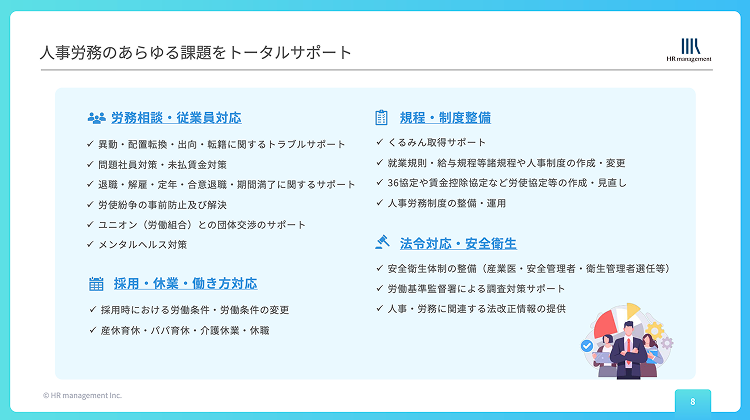 人事労務のあらゆる課題をトータルサポート

HR management

労務相談・従業員対応

✓ 異動・配置転換・出向・転籍に関するトラブルサポート
✓ 問題社員対策・未払賃金対策
✓ 退職・解雇・定年・合意退職・期間満了に関するサポート
✓ 労使紛争の事前防止及び解決
✓ ユニオン（労働組合）との団体交渉のサポート
✓ メンタルヘルス対策

採用・休業・働き方対応

✓ 採用時における労働条件・労働条件の変更
✓ 産休育休・パパ育休・介護休業・休職

規程・制度整備

✓ くるみん取得サポート
✓ 就業規則・給与規程等諸規程や人事制度の作成・変更
✓ 36協定や賃金控除協定など労使協定等の作成・見直し
✓ 人事労務制度の整備・運用

法令対応・安全衛生

✓ 安全衛生体制の整備（産業医・安全管理者・衛生管理者選任等）
✓ 労働基準監督署による調査対策サポート
✓ 人事・労務に関連する法改正情報の提供

© HR management Inc.

8